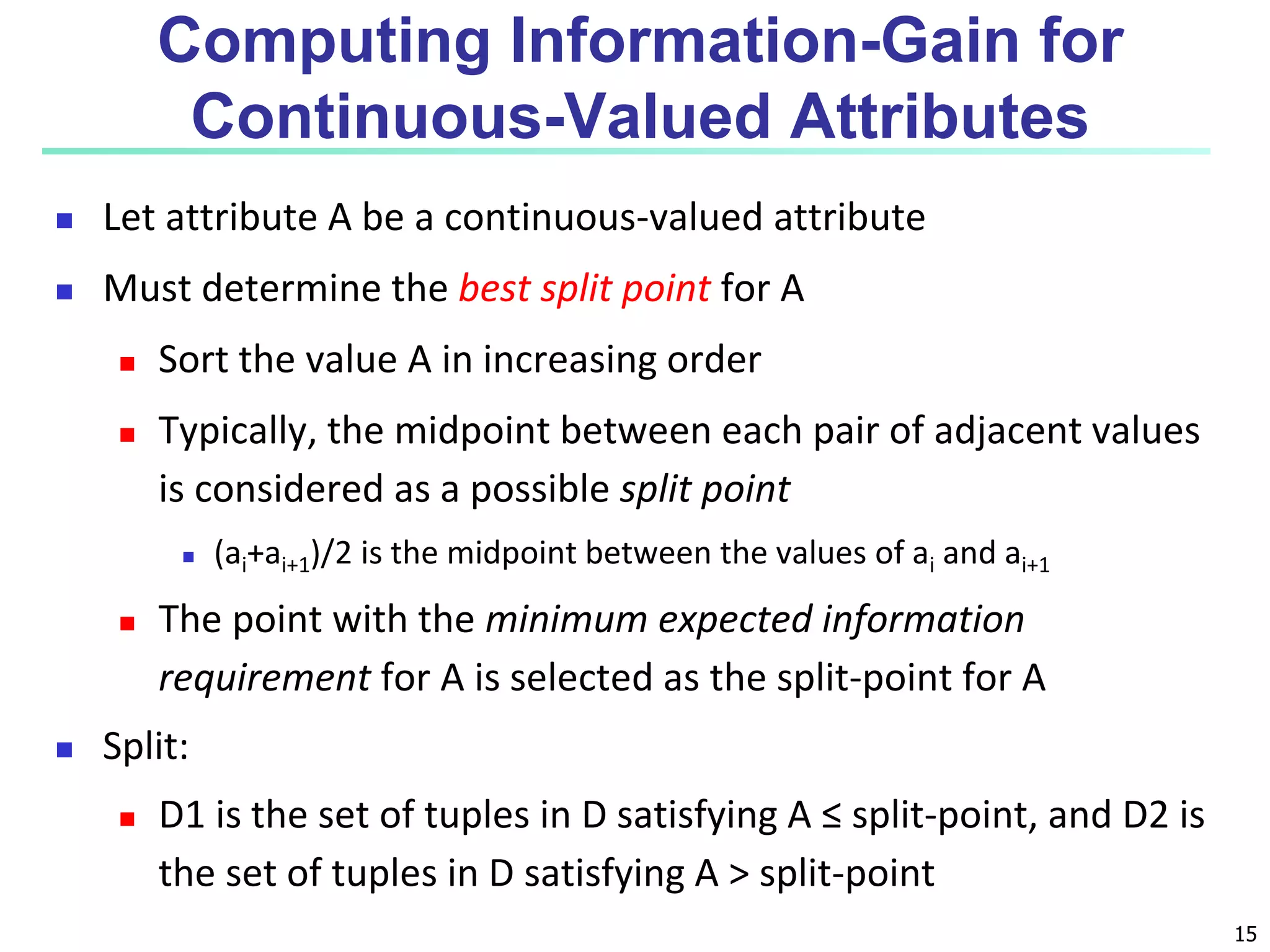 Computing Information-Gain for Continuous-Valued Attributes

Let attribute A be a continuous-valued attribute

Must determine the best split point for A

Sort the value A in increasing order

Typically, the midpoint between each pair of adjacent values is considered as a possible split point

$(a_i+a_{i+1})/2$ is the midpoint between the values of $a_i$ and $a_{i+1}$

The point with the minimum expected information requirement for A is selected as the split-point for A

Split:

D1 is the set of tuples in D satisfying A ≤ split-point, and D2 is the set of tuples in D satisfying A > split-point

15